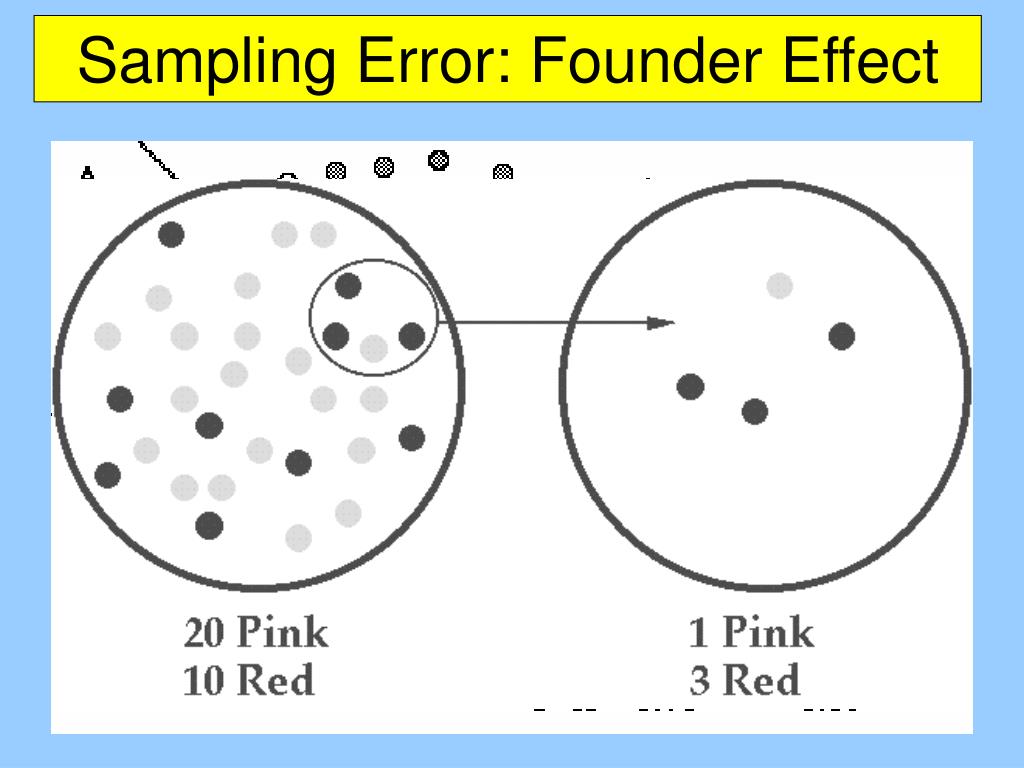 Sampling Error: Founder Effect

20 Pink
10 Red

1 Pink
3 Red